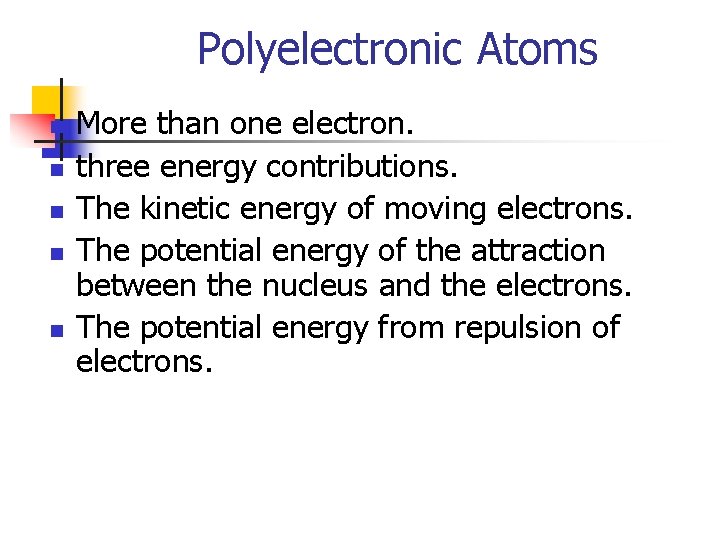 Polyelectronic Atoms

More than one electron.

three energy contributions.

The kinetic energy of moving electrons.

The potential energy of the attraction between the nucleus and the electrons.

The potential energy from repulsion of electrons.